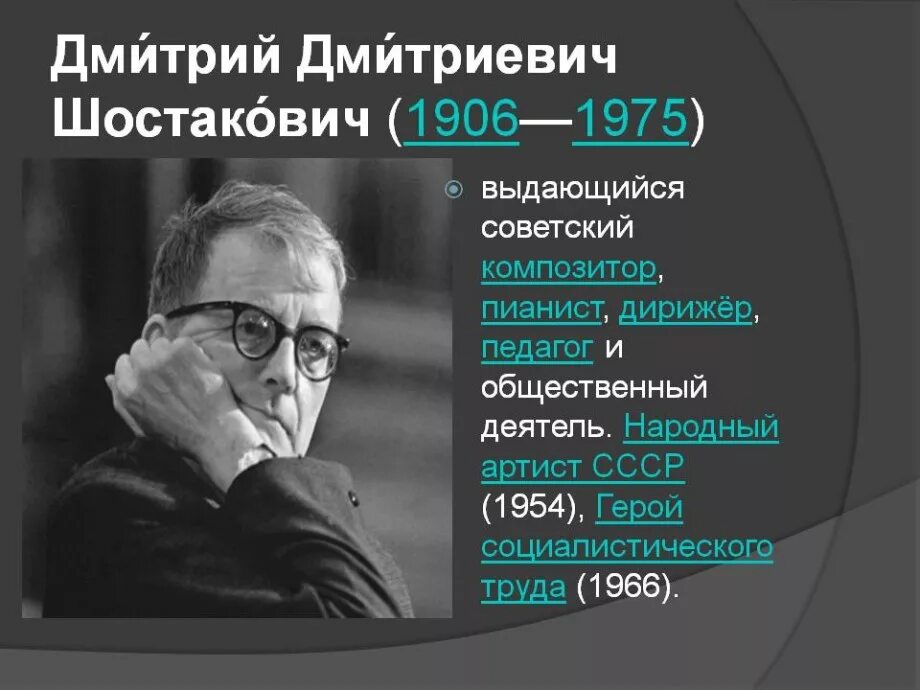 Дми́трий Дми́триевич Шостако́вич (1906—1975)

выдающийся советский композитор, пианист, дирижёр, педагог и общественный деятель. Народный артист СССР (1954), Герой социалистического труда (1966).